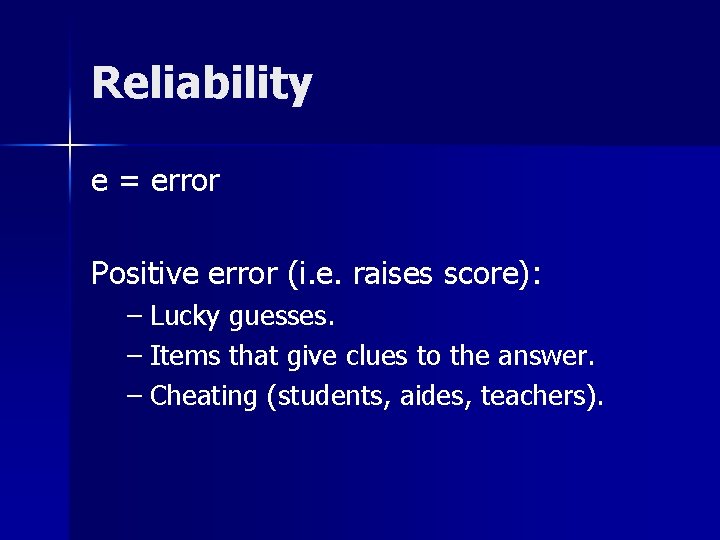 Reliability

e = error

Positive error (i.e. raises score):
– Lucky guesses.
– Items that give clues to the answer.
– Cheating (students, aides, teachers).